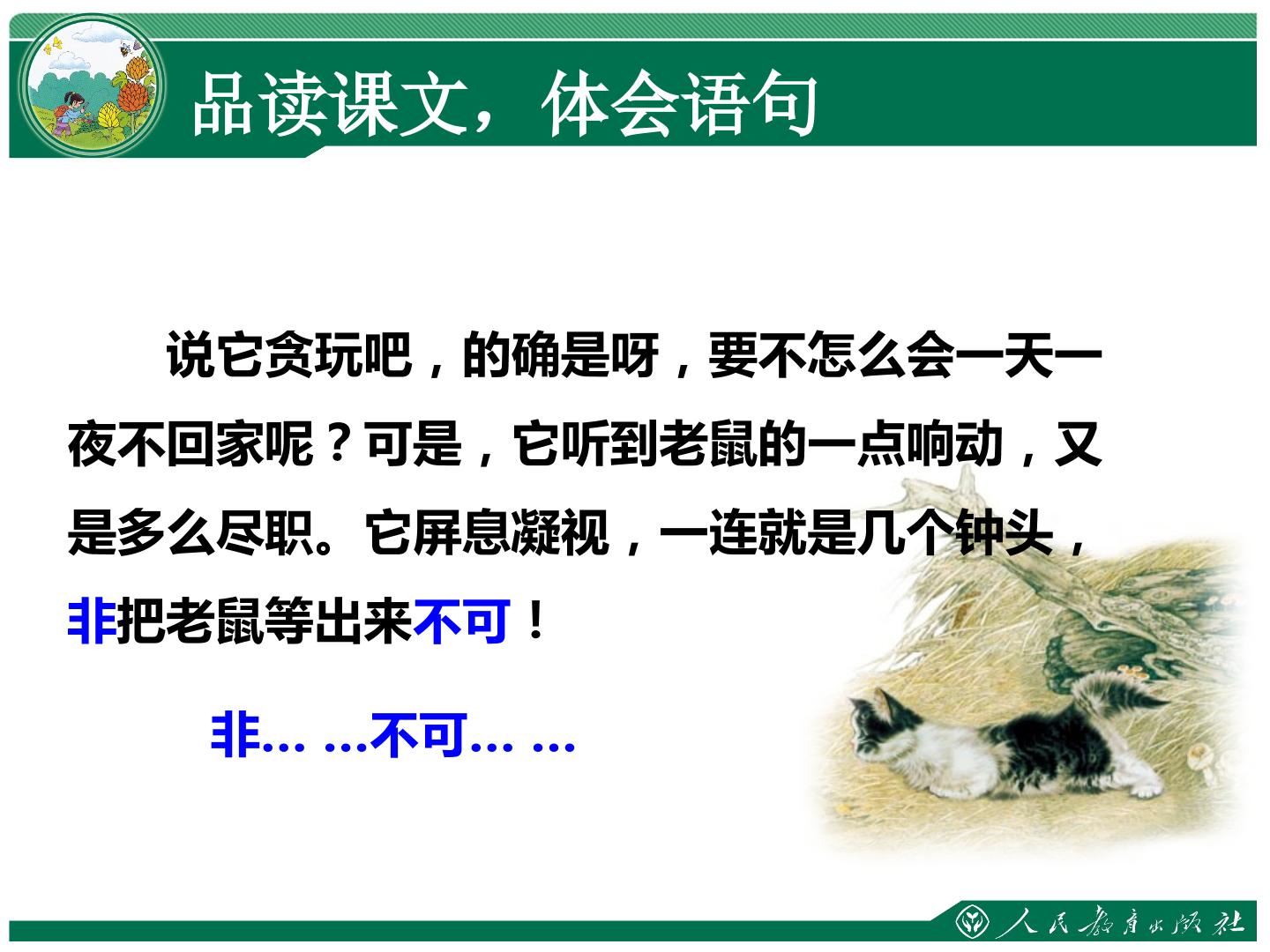 品读课文，体会语句

说它贪玩吧，的确是呀，要不怎么会一天一夜不回家呢？可是，它听到老鼠的一点响动，又是多么尽职。它屏息凝视，一连就是几个钟头，非把老鼠等出来不可！

非… …不可… …

人民教育出版社